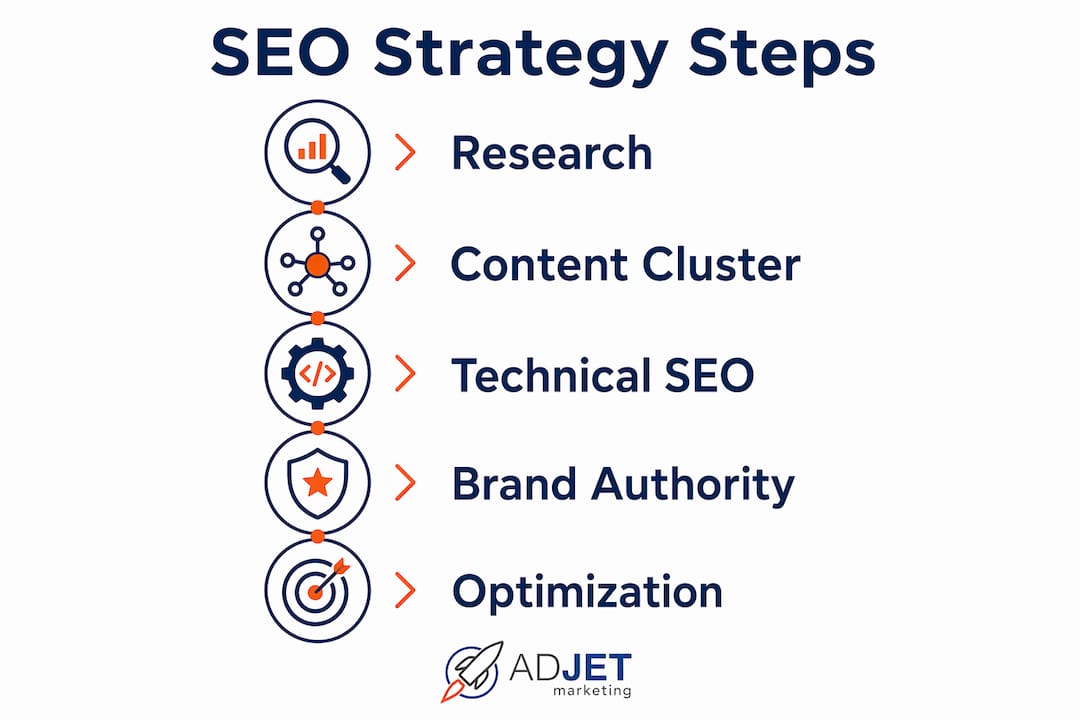 SEO Strategy Steps

Research

Content Cluster

Technical SEO

Brand Authority

Optimization

ADJET marketing